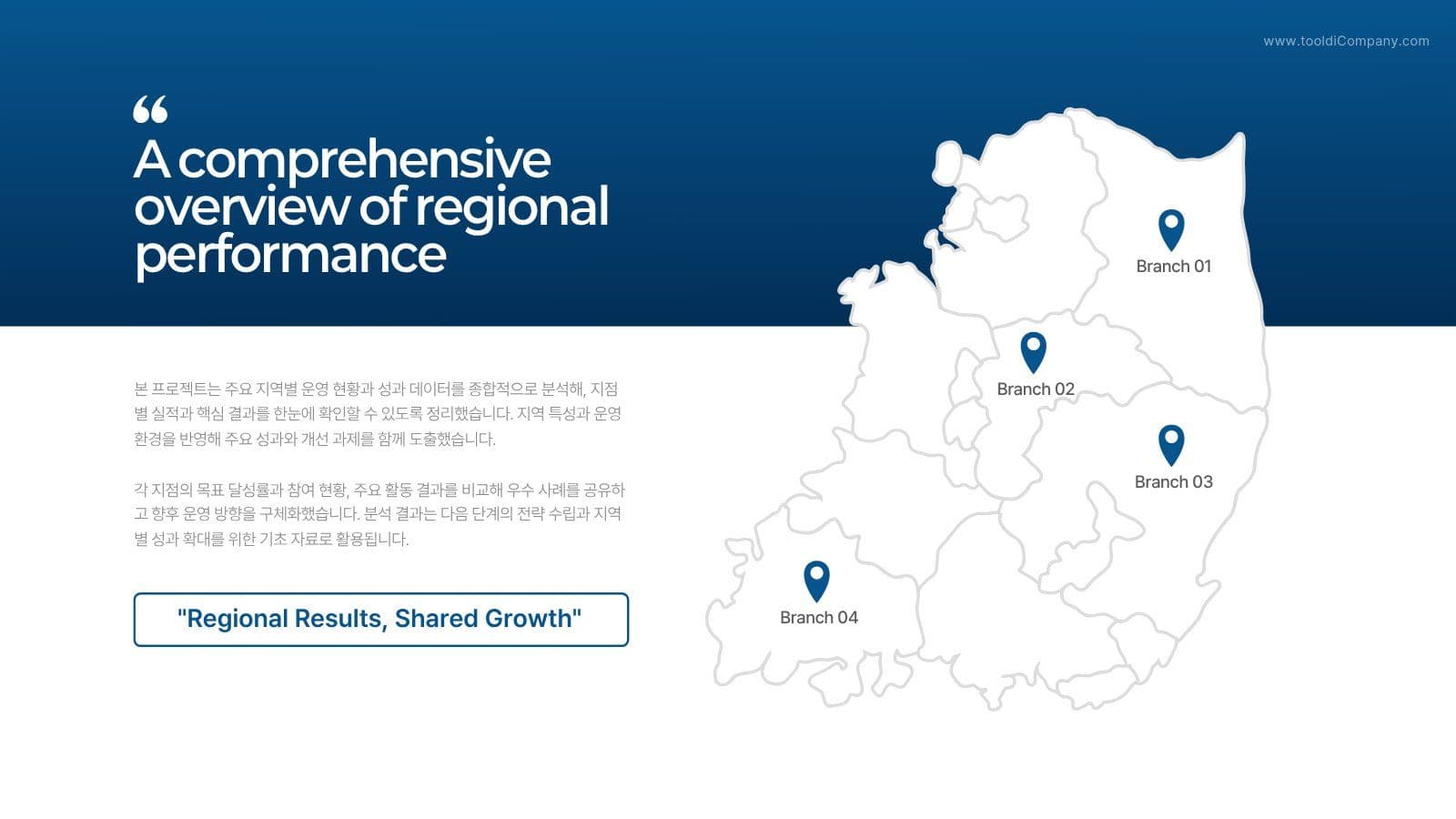 www.tooldiCompany.com

“
A comprehensive overview of regional performance

본 프로젝트는 주요 지역별 운영 현황과 성과 데이터를 종합적으로 분석해, 지점별 실적과 핵심 결과를 한눈에 확인할 수 있도록 정리했습니다. 지역 특성과 운영 환경을 반영해 주요 성과와 개선 과제를 함께 도출했습니다.

각 지점의 목표 달성률과 참여 현황, 주요 활동 결과를 비교해 우수 사례를 공유하고 향후 운영 방향을 구체화했습니다. 분석 결과는 다음 단계의 전략 수립과 지역별 성과 확대를 위한 기초 자료로 활용됩니다.

"Regional Results, Shared Growth"

Branch 01

Branch 02

Branch 03

Branch 04